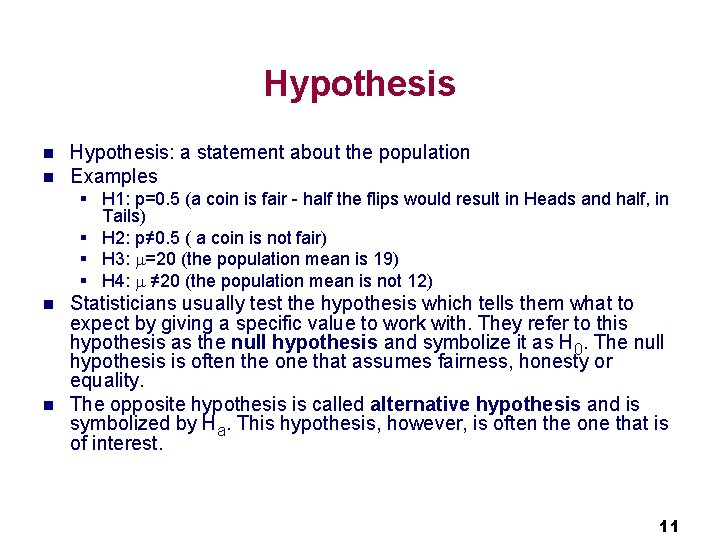 Hypothesis

- Hypothesis: a statement about the population
- Examples
  - H1: p=0.5 (a coin is fair - half the flips would result in Heads and half, in Tails)
  - H2: p≠0.5 ( a coin is not fair)
  - H3: $\mu$=20 (the population mean is 19)
  - H4: $\mu$ ≠20 (the population mean is not 12)
- Statisticians usually test the hypothesis which tells them what to expect by giving a specific value to work with. They refer to this hypothesis as the **null hypothesis** and symbolize it as $H_0$. The null hypothesis is often the one that assumes fairness, honesty or equality.
- The opposite hypothesis is called **alternative hypothesis** and is symbolized by $H_a$. This hypothesis, however, is often the one that is of interest.

11